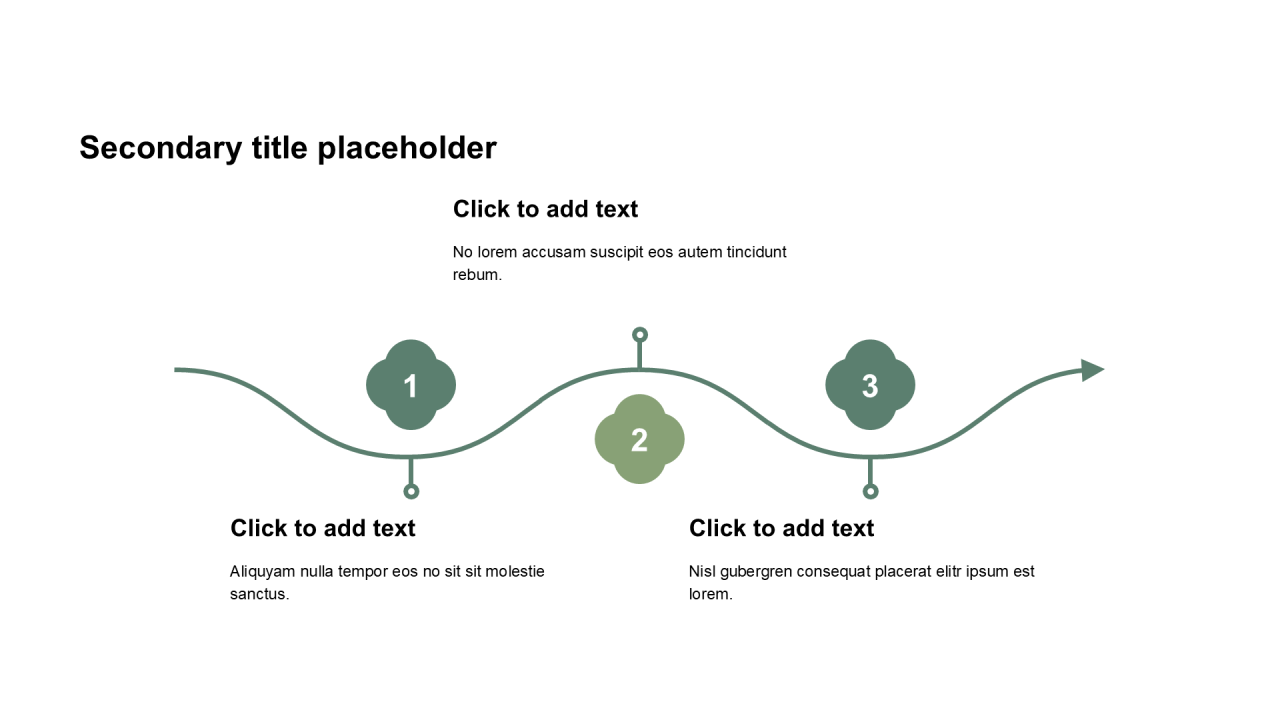 Secondary title placeholder

Click to add text

No lorem accusam suscipit eos autem tincidunt rebum.

1

2

3

Click to add text

Aliquyam nulla tempor eos no sit sit molestie sanctus.

Click to add text

Nisl gubergren consequat placerat elitr ipsum est lorem.